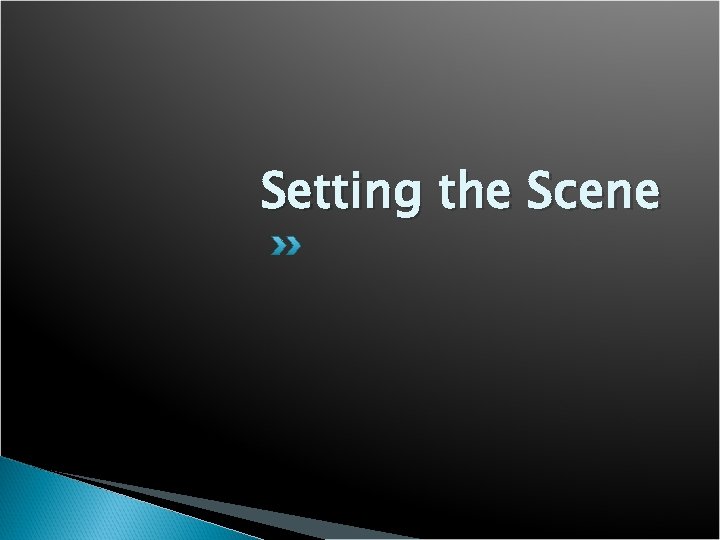 Setting the Scene